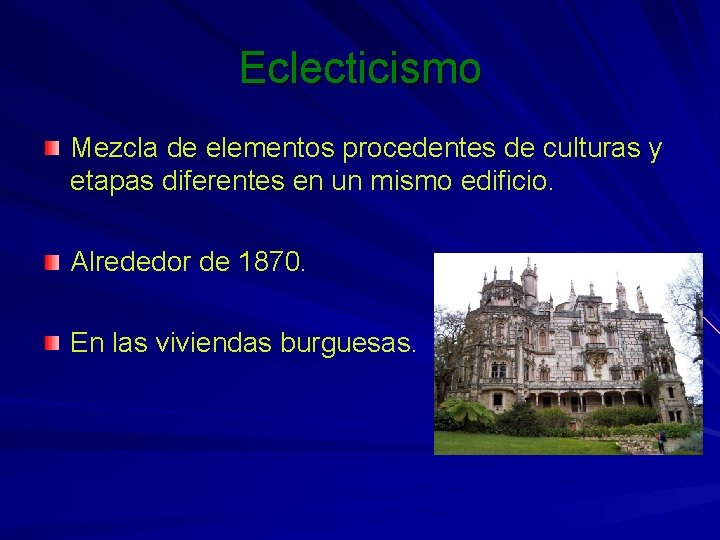 Eclecticismo

Mezcla de elementos procedentes de culturas y etapas diferentes en un mismo edificio.

Alrededor de 1870.

En las viviendas burguesas.